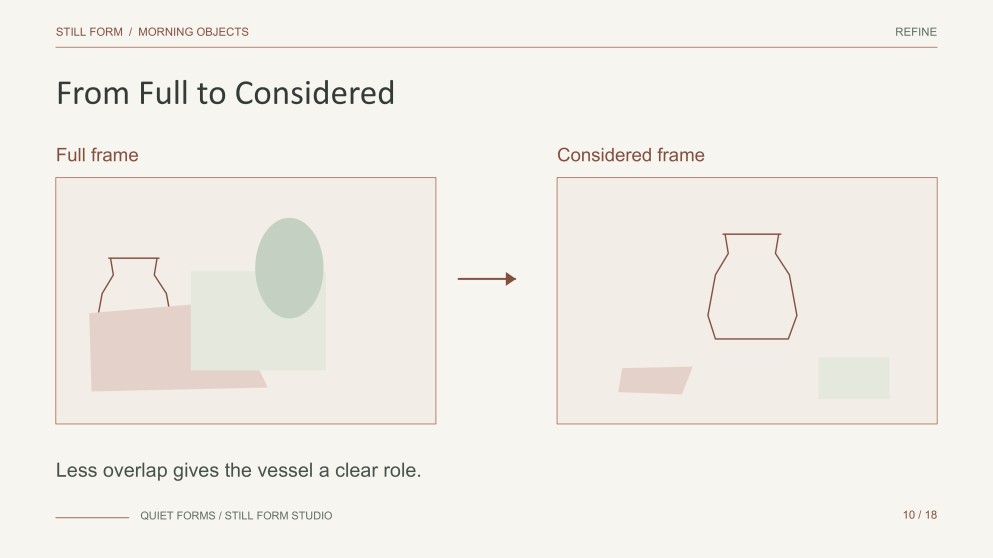 STILL FORM / MORNING OBJECTS

REFINE

From Full to Considered

Full frame

Considered frame

Less overlap gives the vessel a clear role.

QUIET FORMS / STILL FORM STUDIO

10 / 18